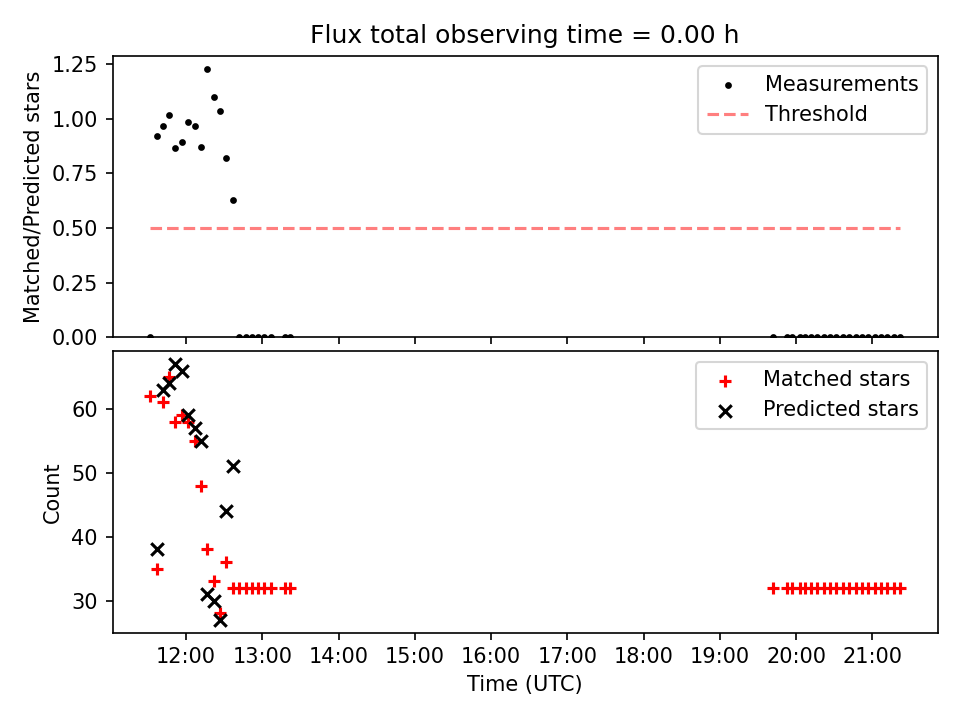 Flux total observing time = 0.00 h

Matched/Predicted stars

1.25
1.00
0.75
0.50
0.25
0.00

Measurements
Threshold

Count

60
50
40
30

Matched stars
Predicted stars

12:00
13:00
14:00
15:00
16:00
17:00
18:00
19:00
20:00
21:00

Time (UTC)